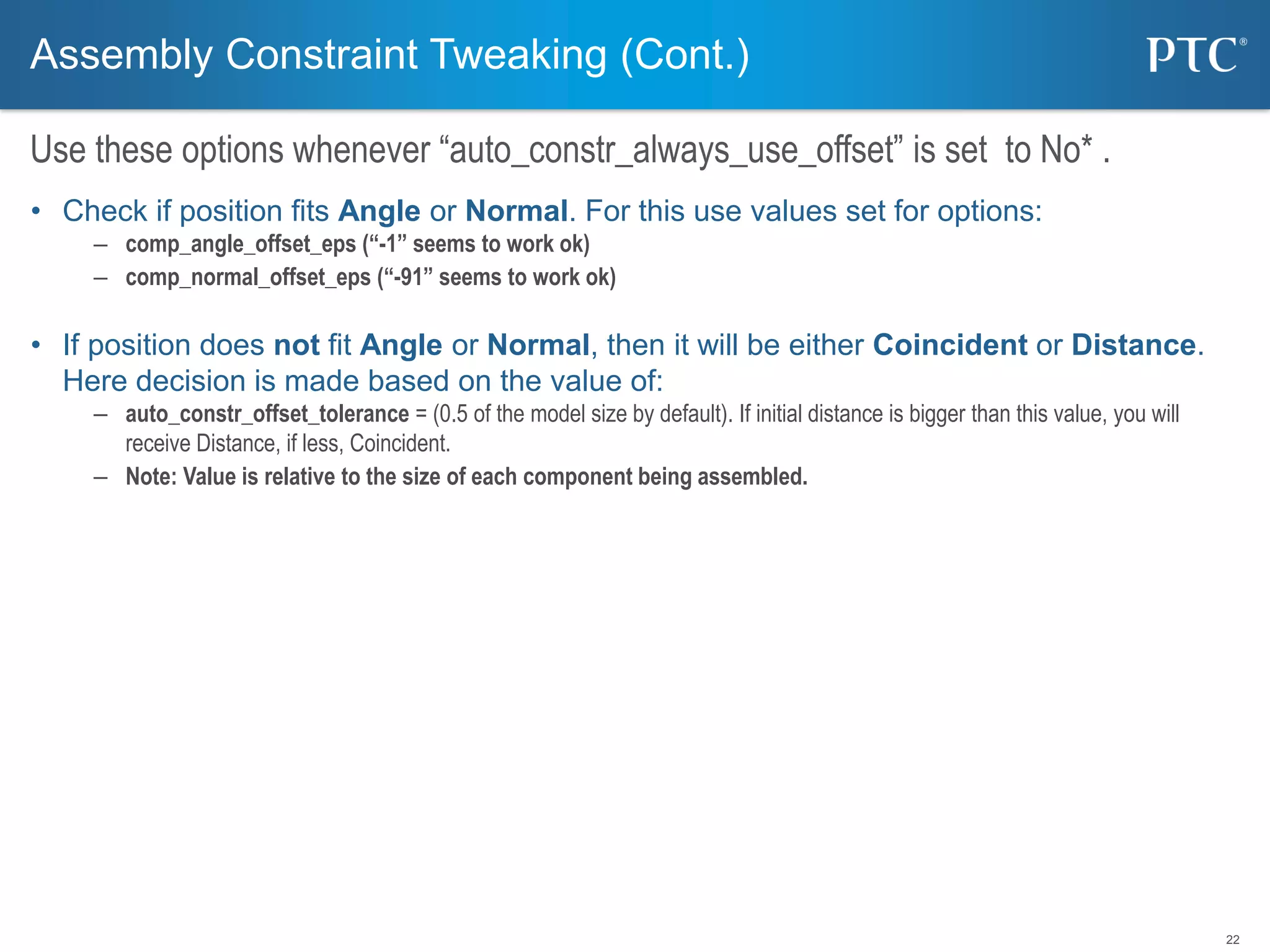 Assembly Constraint Tweaking (Cont.)

PTC®

Use these options whenever “auto_constr_always_use_offset” is set to No* .

• Check if position fits Angle or Normal. For this use values set for options:
– comp_angle_offset_eps (“-1” seems to work ok)
– comp_normal_offset_eps (“-91” seems to work ok)

• If position does not fit Angle or Normal, then it will be either Coincident or Distance. Here decision is made based on the value of:
– auto_constr_offset_tolerance = (0.5 of the model size by default). If initial distance is bigger than this value, you will receive Distance, if less, Coincident.
– Note: Value is relative to the size of each component being assembled.

22